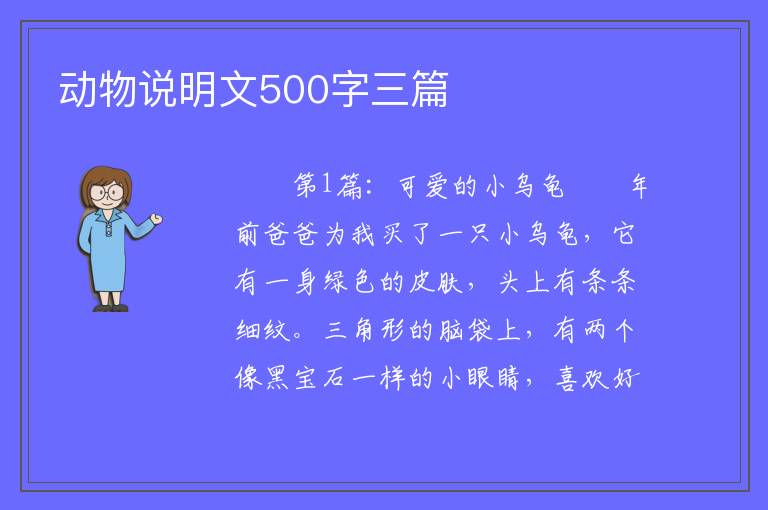 动物说明文500字三篇

第1篇：可爱的小乌龟　　年前爸爸为我买了一只小乌龟，它有一身绿色的皮肤，头上有条条细纹。三角形的脑袋上，有两个像黑宝石一样的小眼睛，喜欢好